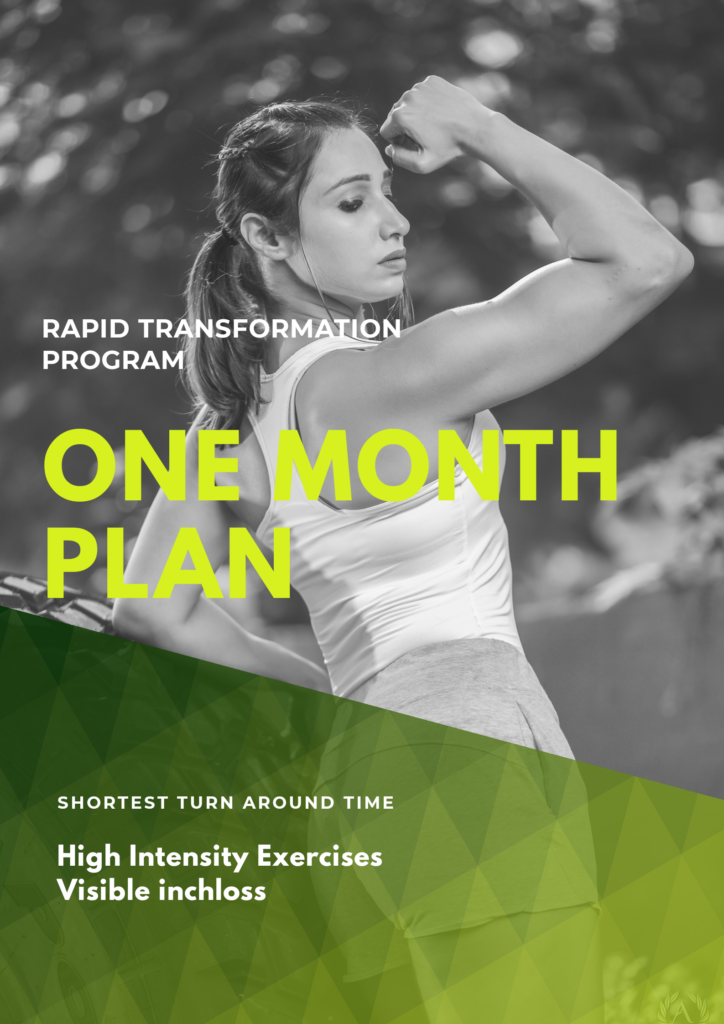 RAPID TRANSFORMATION PROGRAM

ONE MONTH PLAN

SHORTEST TURN AROUND TIME

High Intensity Exercises
Visible inchloss